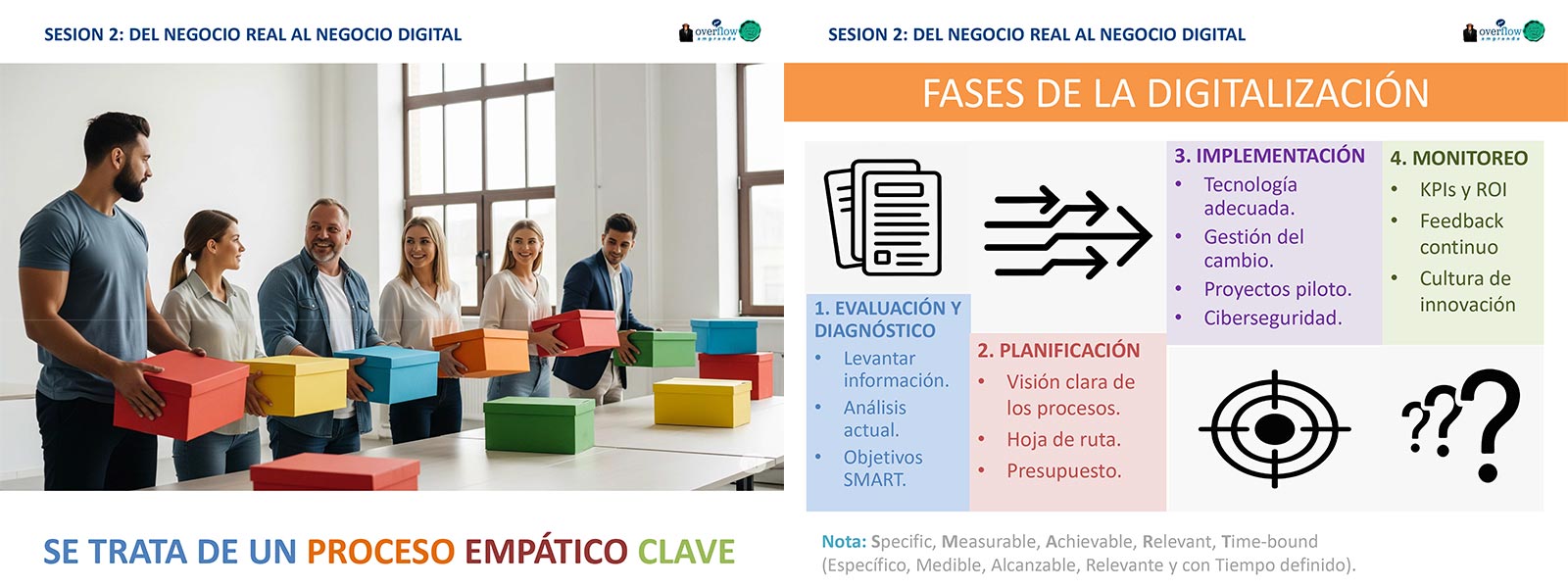 SESION 2: DEL NEGOCIO REAL AL NEGOCIO DIGITAL

overflow emprende

SE TRATA DE UN PROCESO EMPÁTICO CLAVE

SESION 2: DEL NEGOCIO REAL AL NEGOCIO DIGITAL

overflow emprende

FASES DE LA DIGITALIZACIÓN

1. EVALUACIÓN Y DIAGNÓSTICO
• Levantar información.
• Análisis actual.
• Objetivos SMART.

2. PLANIFICACIÓN
• Visión clara de los procesos.
• Hoja de ruta.
• Presupuesto.

3. IMPLEMENTACIÓN
• Tecnología adecuada.
• Gestión del cambio.
• Proyectos piloto.
• Ciberseguridad.

4. MONITOREO
• KPIs y ROI
• Feedback continuo
• Cultura de innovación

???

Nota: Specific, Measurable, Achievable, Relevant, Time-bound (Específico, Medible, Alcanzable, Relevante y con Tiempo definido).